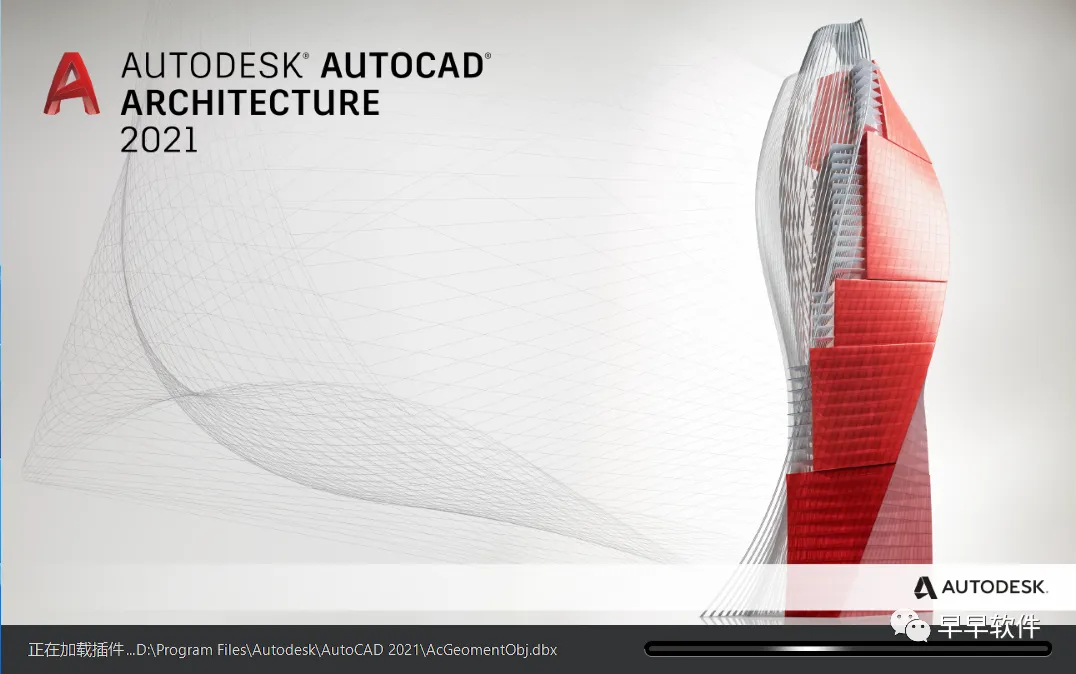 AUTODESK® AUTOCAD®
ARCHITECTURE
2021

AUTODESK.

早早软件

正在加载插件 ...D:\Program Files\Autodesk\AutoCAD 2021\AcGeomentObj.dbx